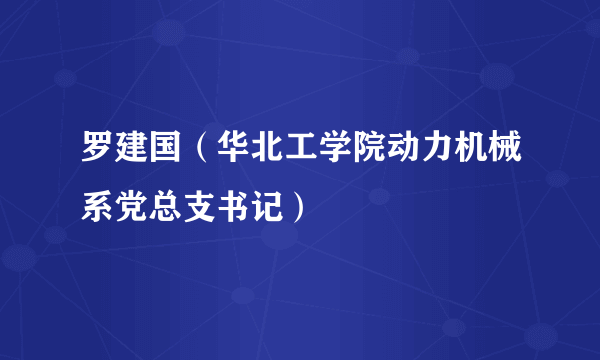 罗建国（华北工学院动力机械系党总支书记）